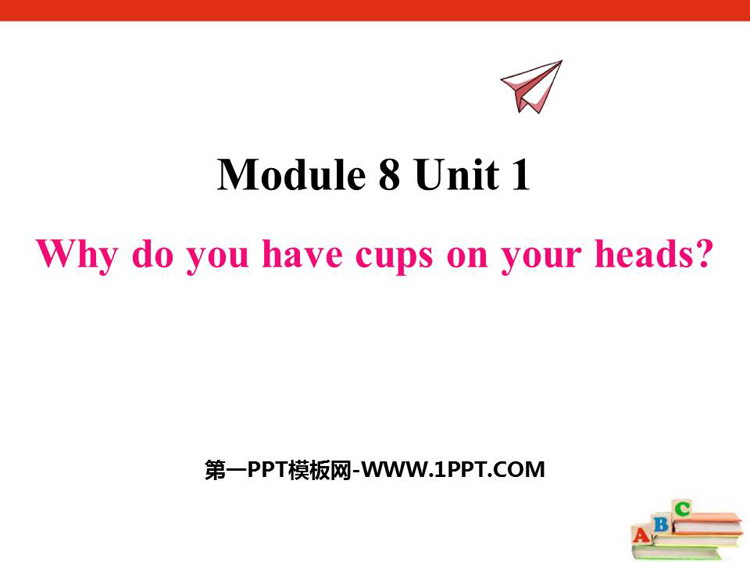 Module 8 Unit 1

Why do you have cups on your heads?

第一PPT模板网-WWW.1PPT.COM

A B C